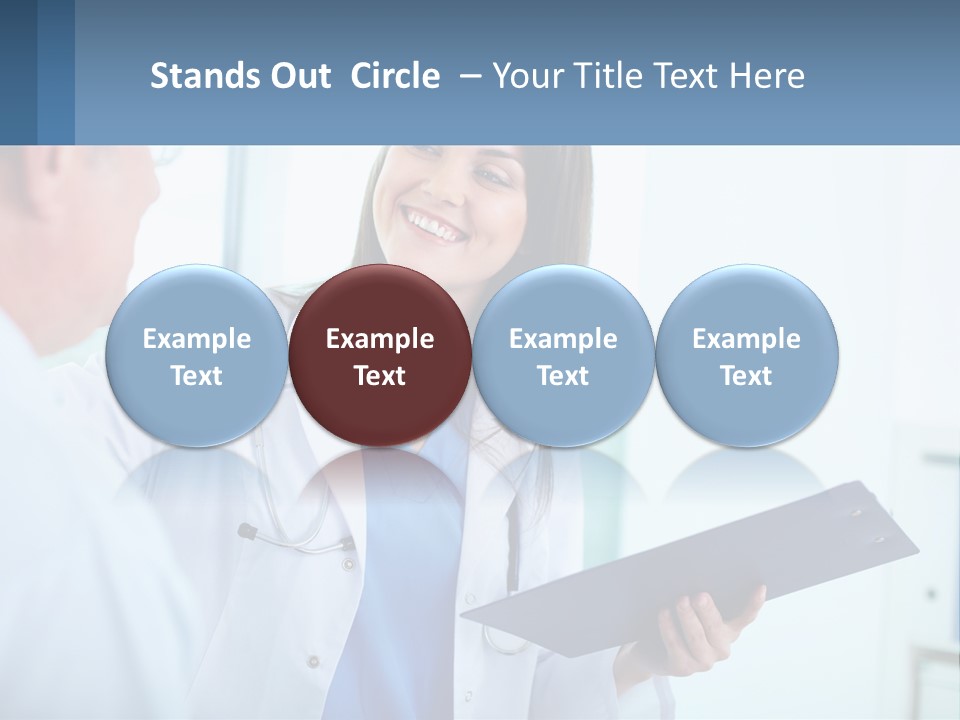 Stands Out Circle – Your Title Text Here

Example Text

Example Text

Example Text

Example Text